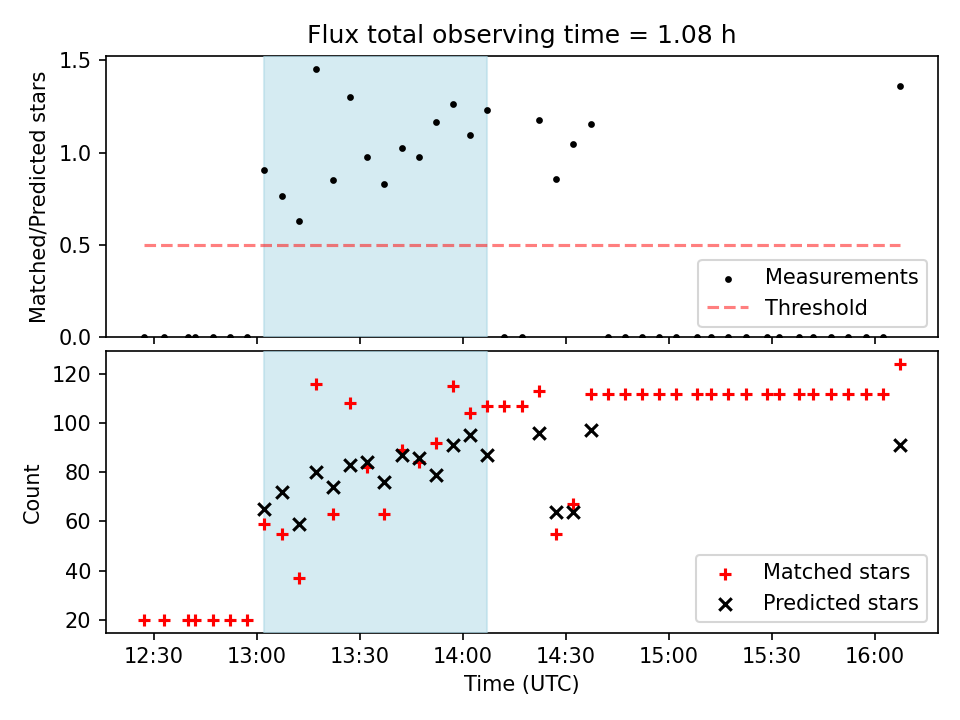 Flux total observing time = 1.08 h

Matched/Predicted stars

1.5
1.0
0.5
0.0

Measurements
Threshold

Count

120
100
80
60
40
20

Matched stars
Predicted stars

12:30
13:00
13:30
14:00
14:30
15:00
15:30
16:00

Time (UTC)